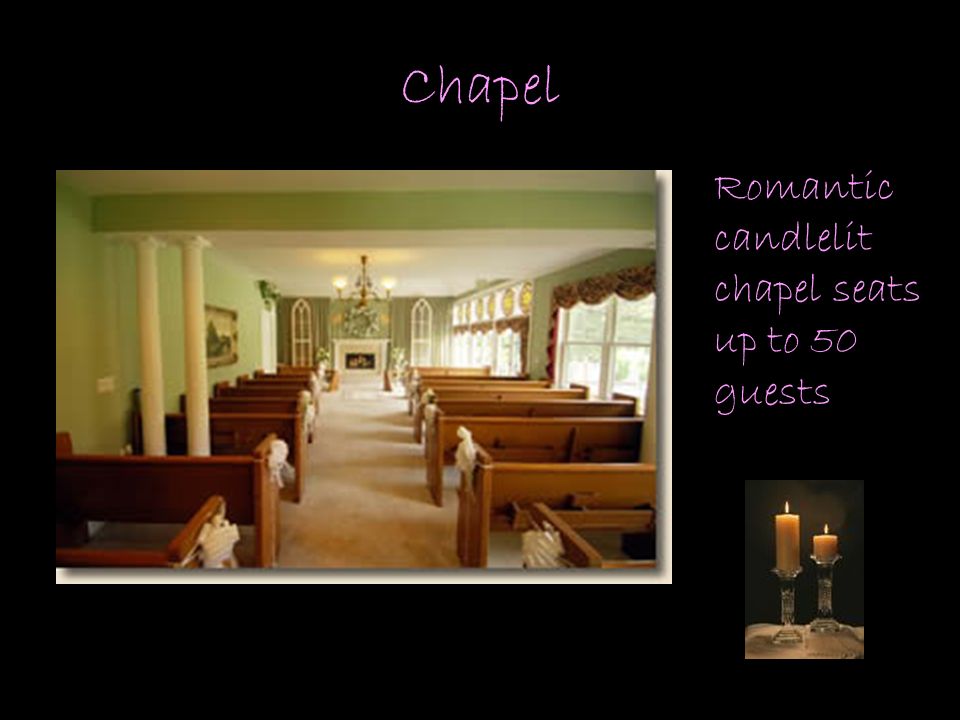 Chapel

Romantic candlelit chapel seats up to 50 guests